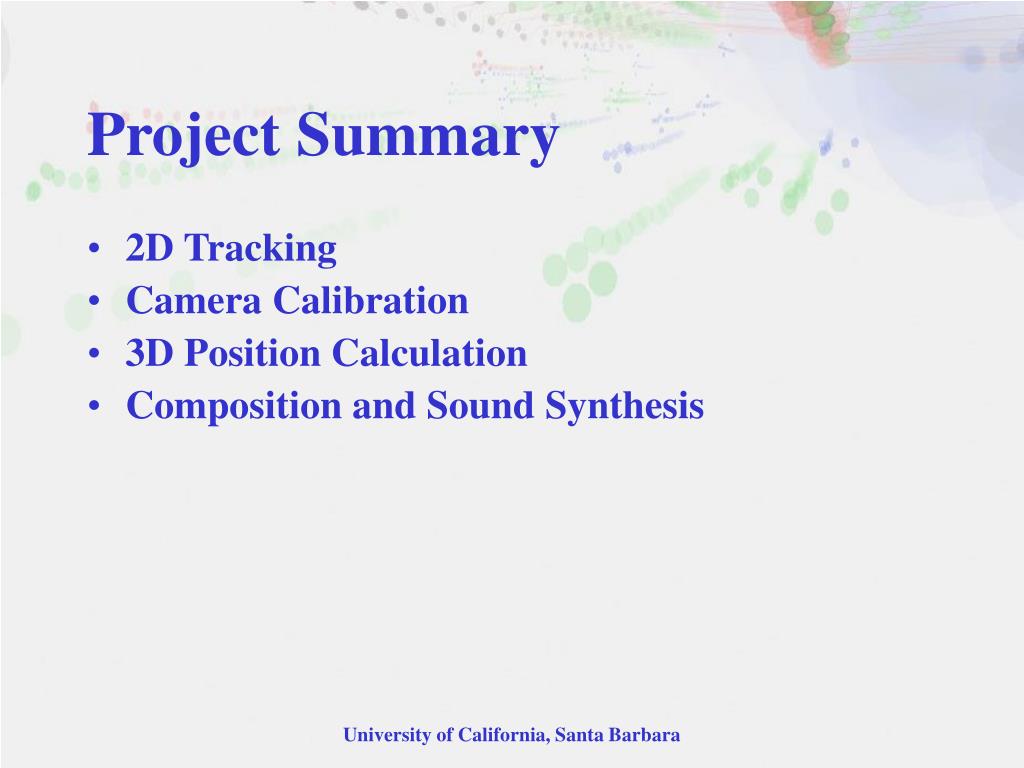 Project Summary

• 2D Tracking
• Camera Calibration
• 3D Position Calculation
• Composition and Sound Synthesis

University of California, Santa Barbara